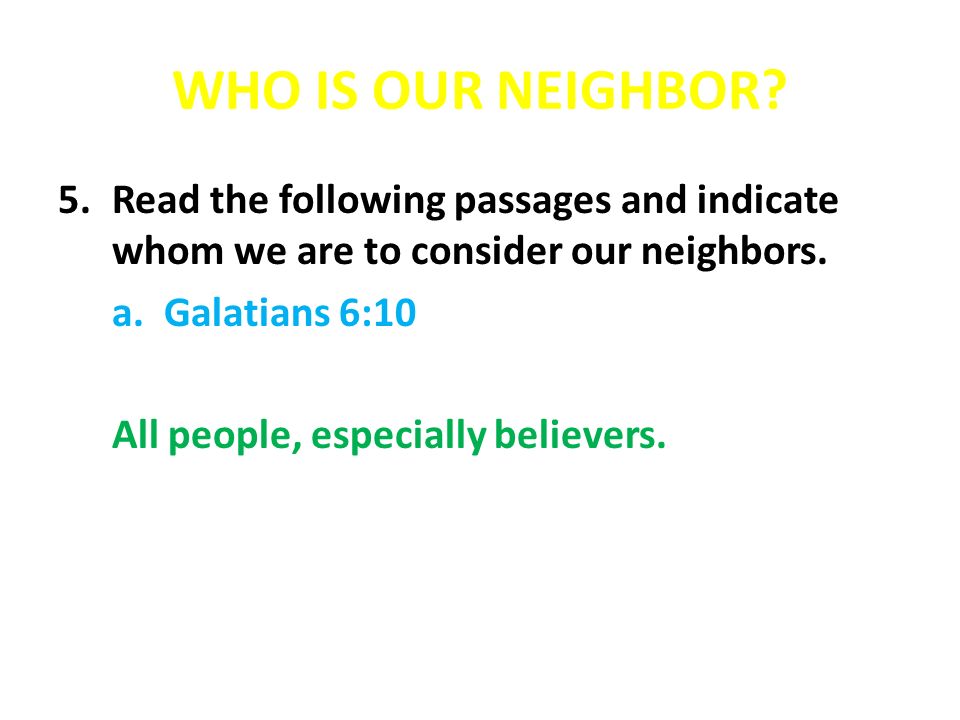 WHO IS OUR NEIGHBOR?

5. Read the following passages and indicate whom we are to consider our neighbors.

a. Galatians 6:10

All people, especially believers.